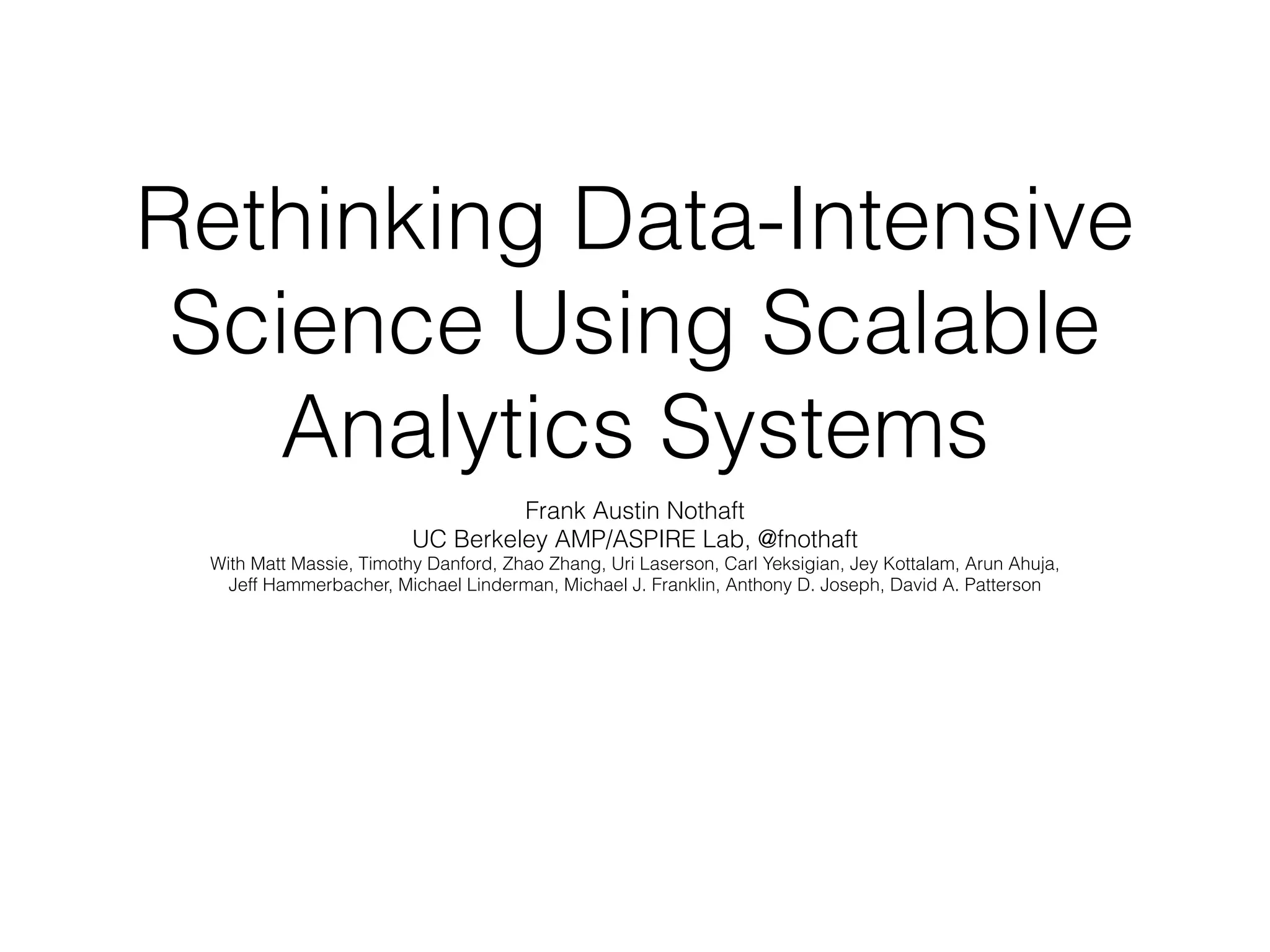 Rethinking Data-Intensive Science Using Scalable Analytics Systems

Frank Austin Nothaft
UC Berkeley AMP/ASPIRE Lab, @fnothaft
With Matt Massie, Timothy Danford, Zhao Zhang, Uri Laserson, Carl Yeksigian, Jey Kottalam, Arun Ahuja, Jeff Hammerbacher, Michael Linderman, Michael J. Franklin, Anthony D. Joseph, David A. Patterson